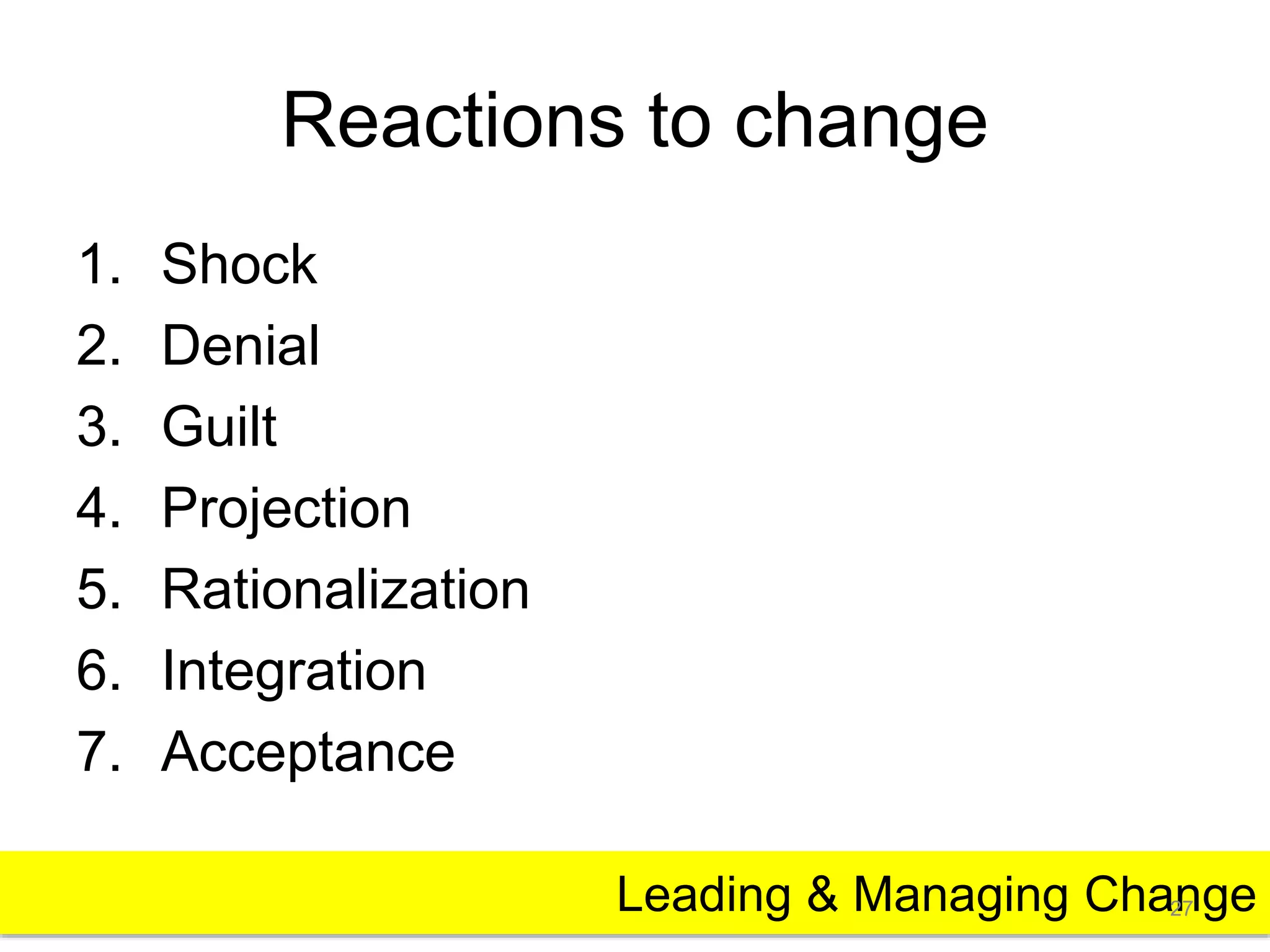 Reactions to change

1. Shock
2. Denial
3. Guilt
4. Projection
5. Rationalization
6. Integration
7. Acceptance

Leading & Managing Change
27